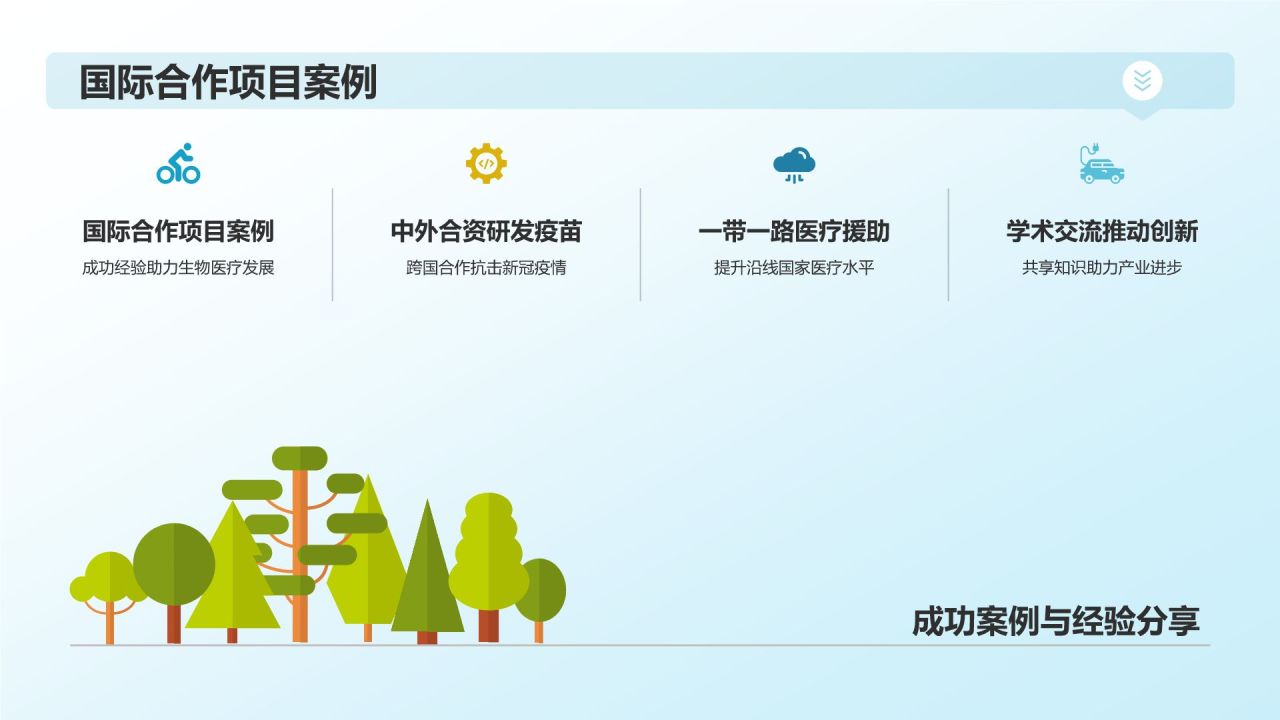 国际合作项目案例

国际合作项目案例
成功经验助力生物医疗发展

中外合资研发疫苗
跨国合作抗击新冠疫情

一带一路医疗援助
提升沿线国家医疗水平

学术交流推动创新
共享知识助力产业进步

成功案例与经验分享